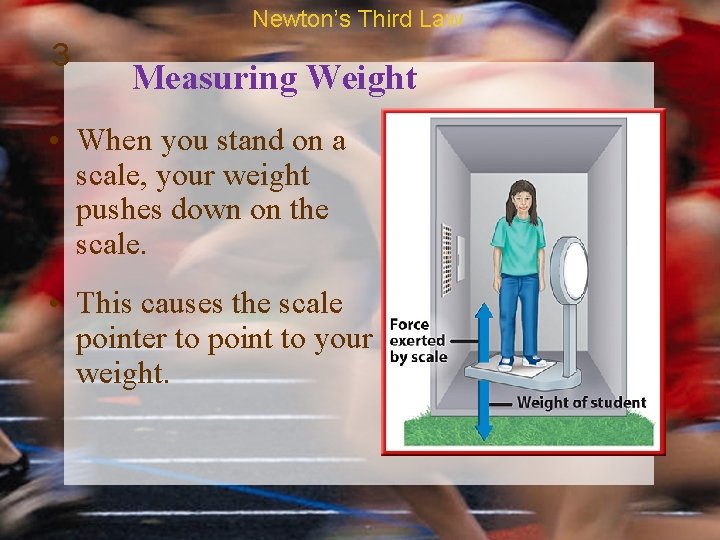 Newton's Third Law

3

Measuring Weight

• When you stand on a scale, your weight pushes down on the scale.

• This causes the scale pointer to point to your weight.

Force exerted by scale

Weight of student